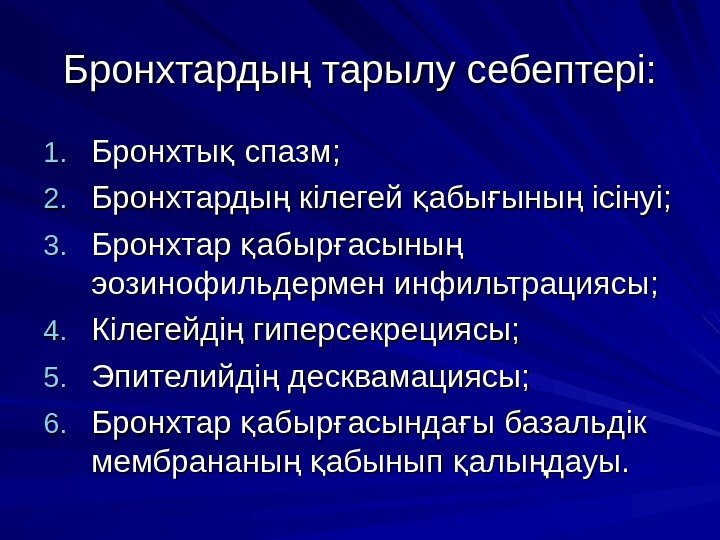 Бронхтардың тарылу себептері:

1. Бронхтық спазм;
2. Бронхтардың кілегей қабығының ісінуі;
3. Бронхтар қабырғасының эозинофильдермен инфильтрациясы;
4. Кілегейдің гиперсекрециясы;
5. Эпителийдің десквамациясы;
6. Бронхтар қабырғасындағы базальдік мембрананың қабынып қалыңдауы.